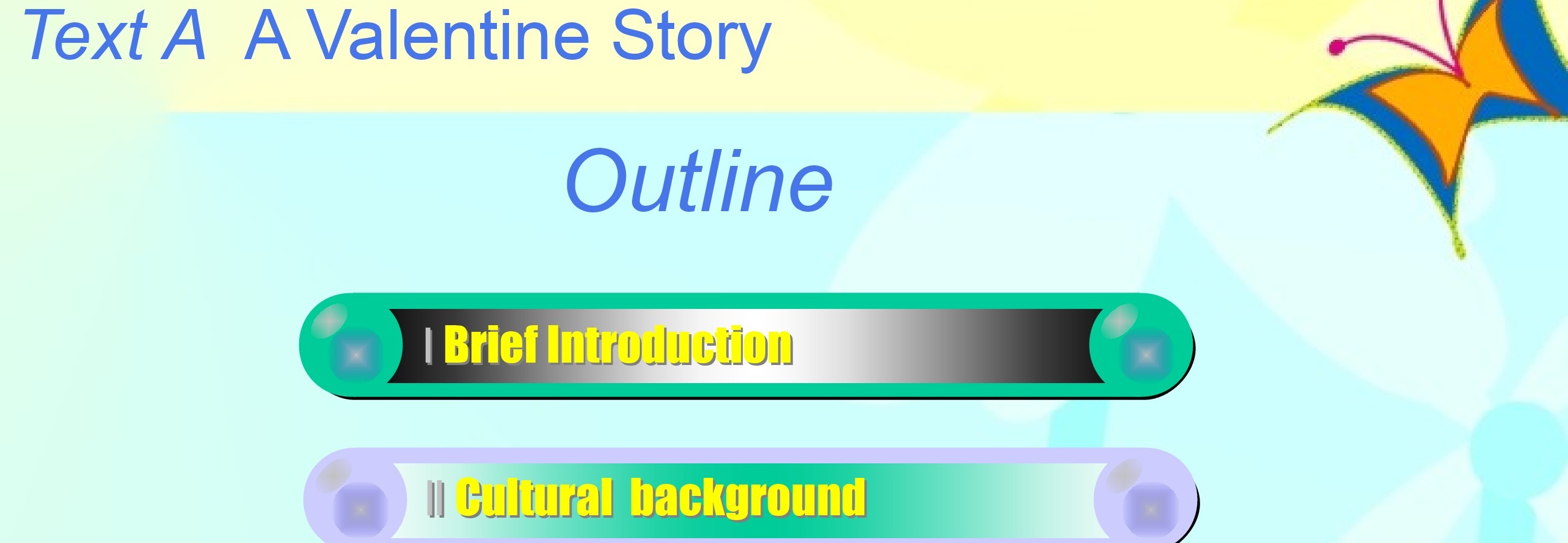 Text A A Valentine Story

Outline

Ⅰ Brief Introduction

Ⅱ Cultural background